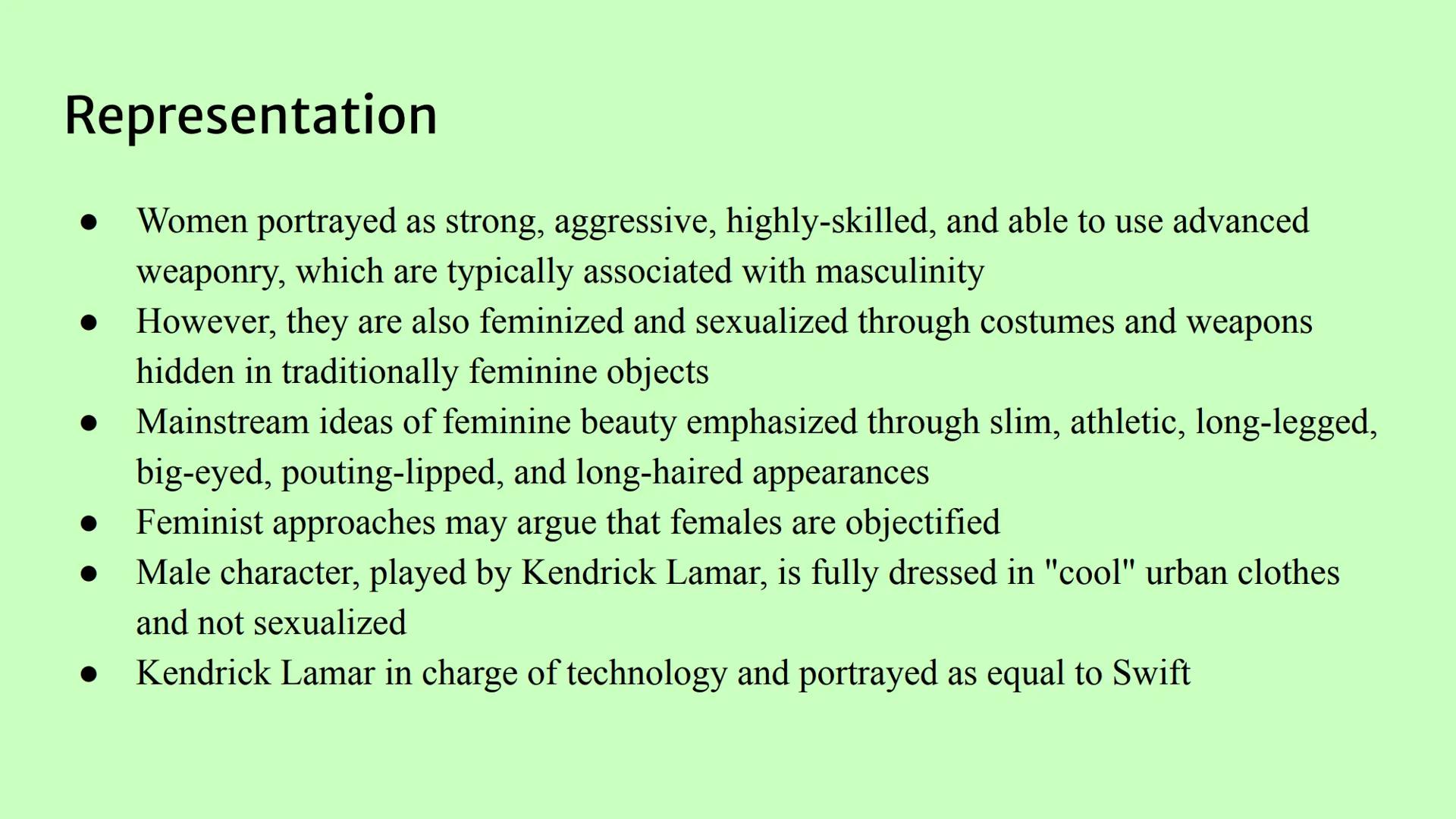 Representation

● Women portrayed as strong, aggressive, highly-skilled, and able to use advanced weaponry, which are typically associated with masculinity
● However, they are also feminized and sexualized through costumes and weapons hidden in traditionally feminine objects
● Mainstream ideas of feminine beauty emphasized through slim, athletic, long-legged, big-eyed, pouting-lipped, and long-haired appearances
● Feminist approaches may argue that females are objectified
● Male character, played by Kendrick Lamar, is fully dressed in "cool" urban clothes and not sexualized
● Kendrick Lamar in charge of technology and portrayed as equal to Swift